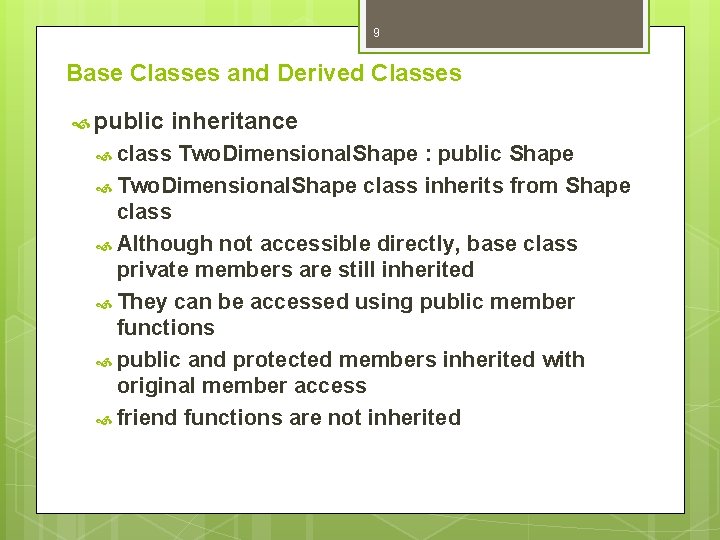 9

Base Classes and Derived Classes

public inheritance

class TwoDimensionalShape : public Shape

TwoDimensionalShape class inherits from Shape class

Although not accessible directly, base class private members are still inherited

They can be accessed using public member functions

public and protected members inherited with original member access

friend functions are not inherited